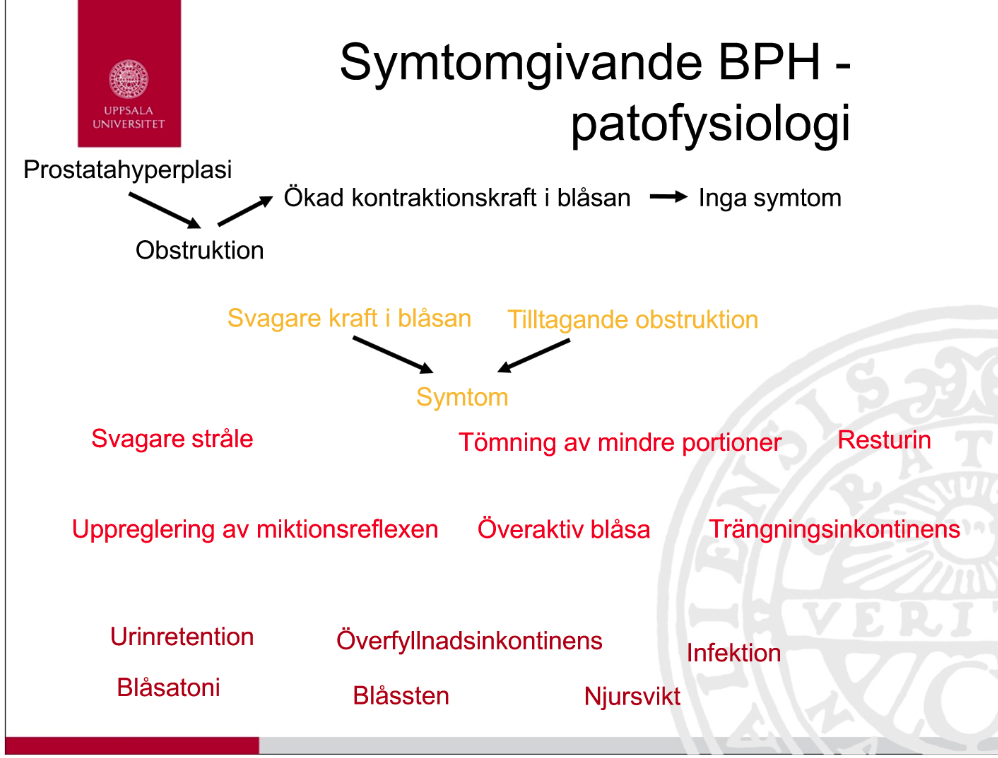 UPPSALA UNIVERSITET

Symtomgivande BPH - patofysiologi

Prostatahyperplasi

Obstruktion

Ökad kontraktionskraft i blåsan → Inga symtom

Svagare kraft i blåsan

Tilltagande obstruktion

Symtom

Svagare stråle

Tömning av mindre portioner

Resturin

Uppreglering av miktionsreflexen

Överaktiv blåsa

Trängningsinkontinens

Urinretention

Överfyllnadsinkontinens

Infektion

Blåsatoni

Blåssten

Njursvikt